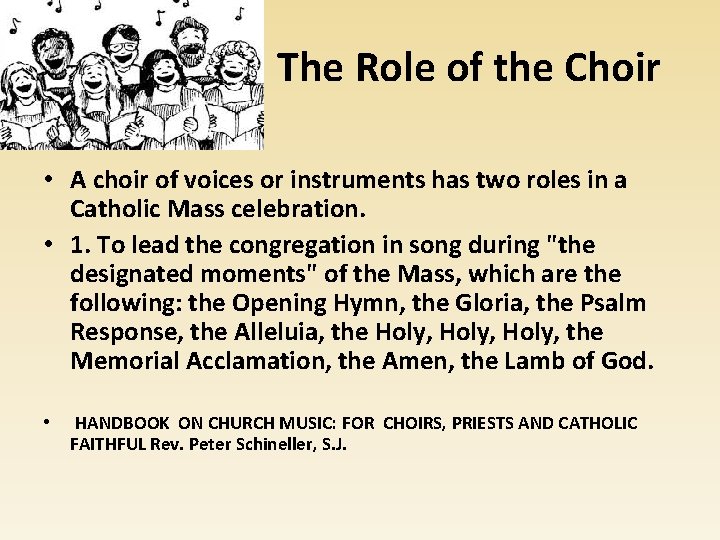 The Role of the Choir

• A choir of voices or instruments has two roles in a Catholic Mass celebration.

• 1. To lead the congregation in song during "the designated moments" of the Mass, which are the following: the Opening Hymn, the Gloria, the Psalm Response, the Alleluia, the Holy, Holy, Holy, the Memorial Acclamation, the Amen, the Lamb of God.

• HANDBOOK ON CHURCH MUSIC: FOR CHOIRS, PRIESTS AND CATHOLIC FAITHFUL Rev. Peter Schineller, S.J.